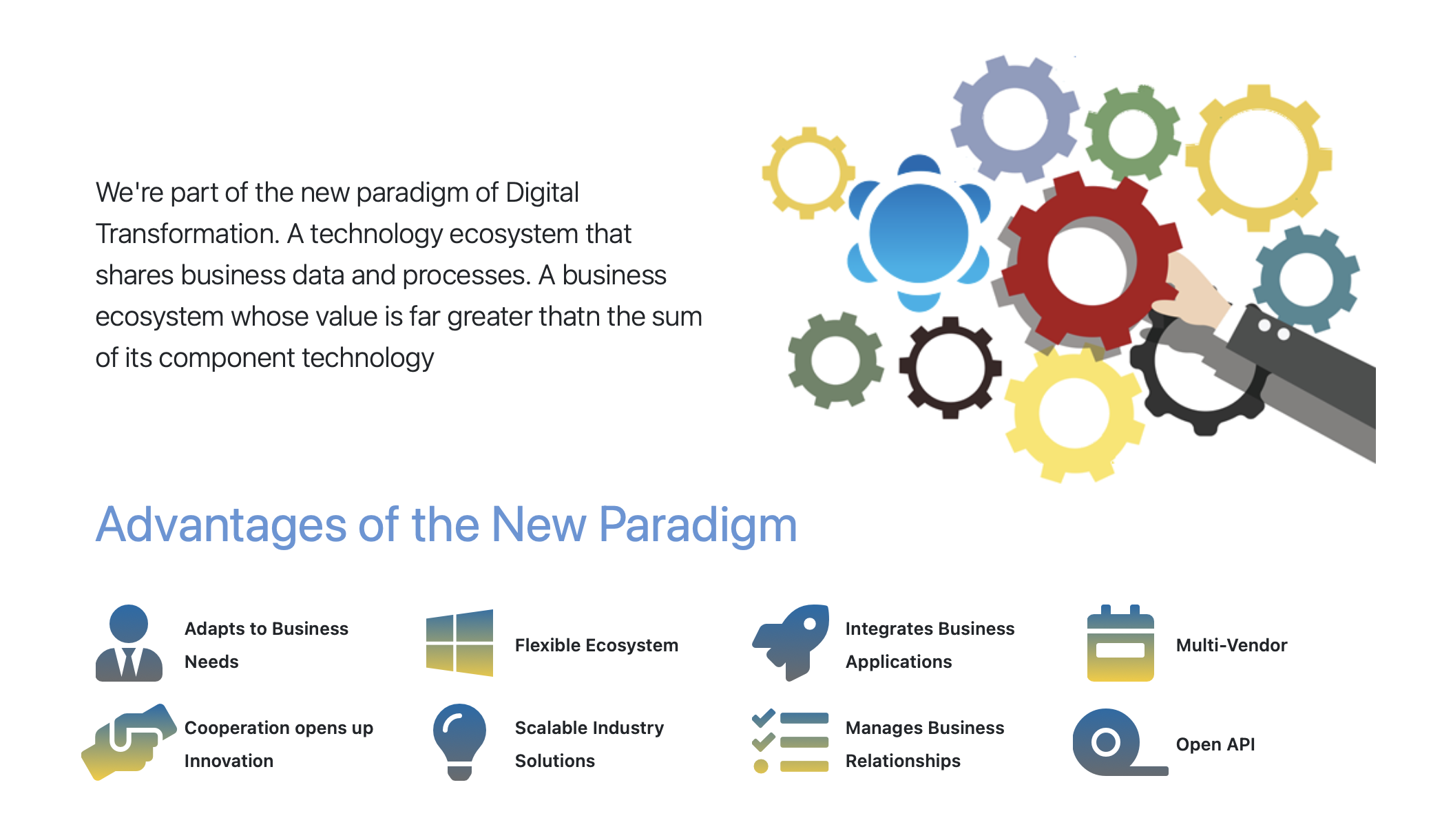 We're part of the new paradigm of Digital Transformation. A technology ecosystem that shares business data and processes. A business ecosystem whose value is far greater thatn the sum of its component technology

Advantages of the New Paradigm

Adapts to Business Needs

Flexible Ecosystem

Integrates Business Applications

Multi-Vendor

Cooperation opens up Innovation

Scalable Industry Solutions

Manages Business Relationships

Open API